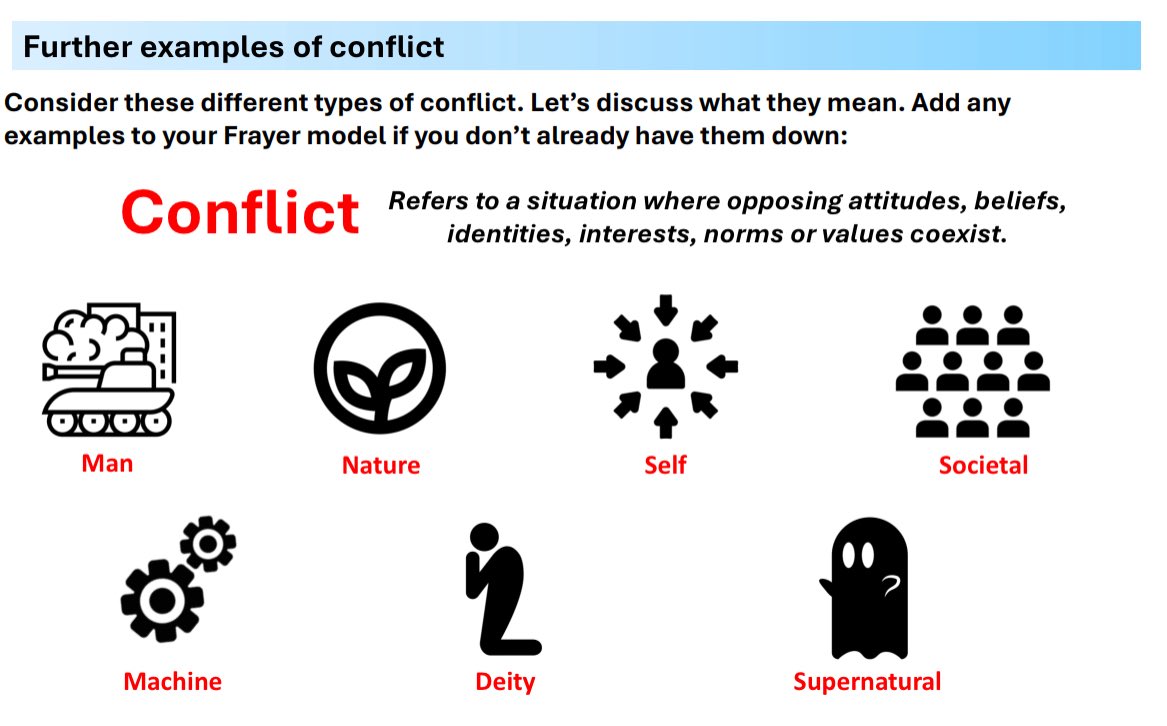 Further examples of conflict

Consider these different types of conflict. Let's discuss what they mean. Add any examples to your Frayer model if you don't already have them down:

Conflict

Refers to a situation where opposing attitudes, beliefs, identities, interests, norms or values coexist.

Man

Nature

Self

Societal

Machine

Deity

Supernatural